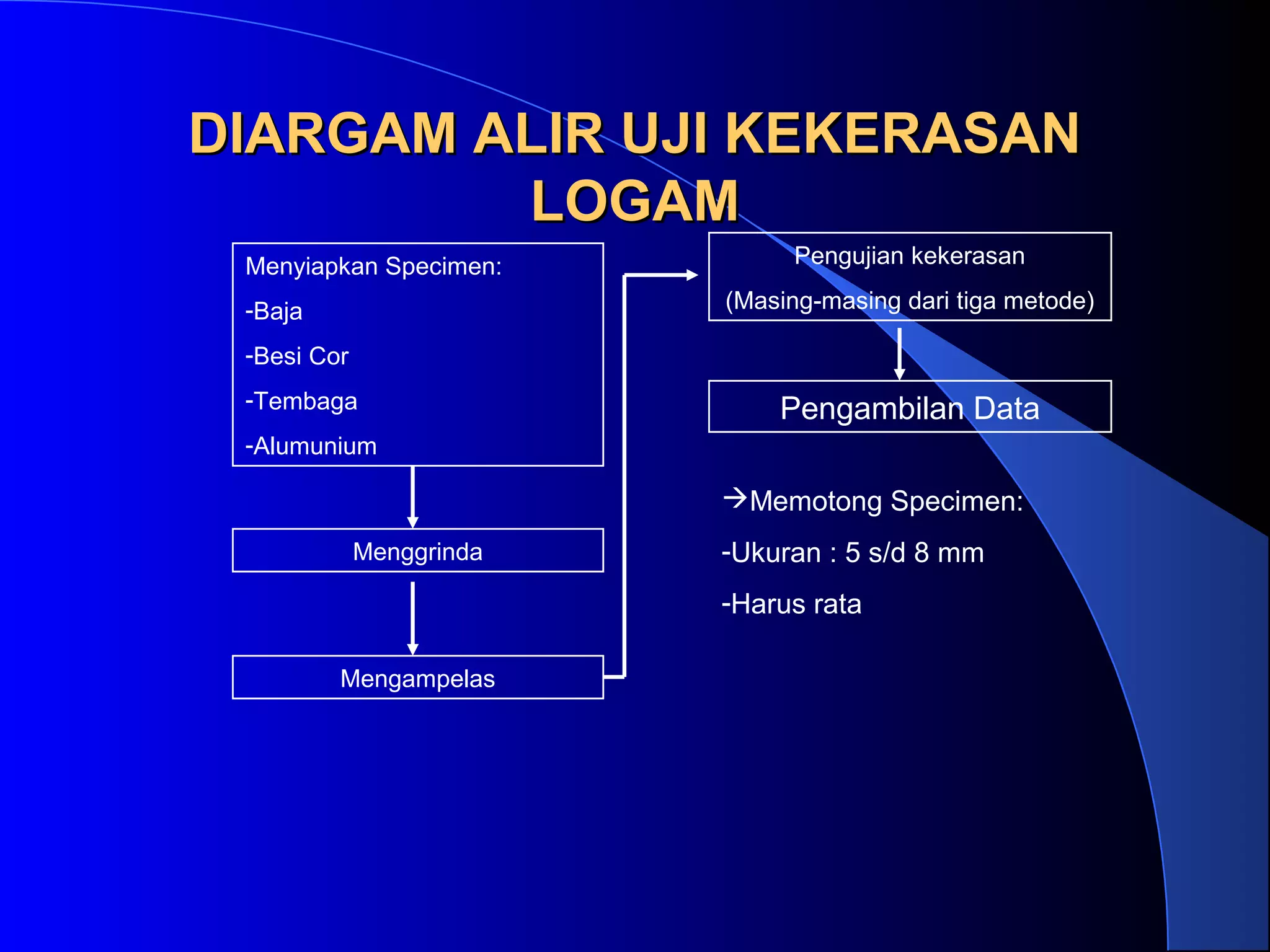 DIARGAM ALIR UJI KEKERASAN LOGAM

Menyiapkan Specimen:
-Baja
-Besi Cor
-Tembaga
-Alumunium

Menggrinda

Mengampelas

Pengujian kekerasan
(Masing-masing dari tiga metode)

Pengambilan Data

→Memotong Specimen:
-Ukuran : 5 s/d 8 mm
-Harus rata